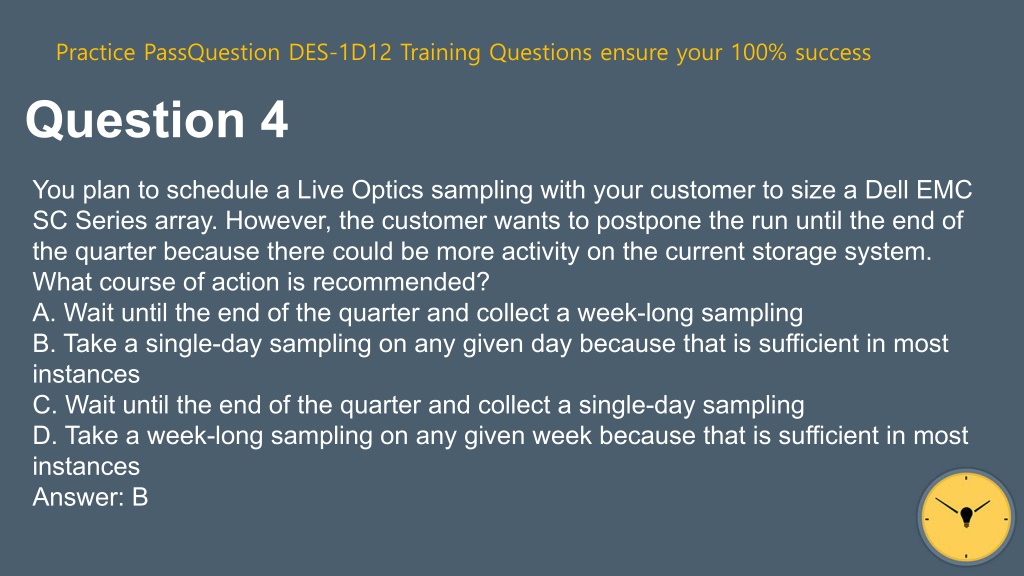 Practice PassQuestion DES-1D12 Training Questions ensure your 100% success

Question 4

You plan to schedule a Live Optics sampling with your customer to size a Dell EMC SC Series array. However, the customer wants to postpone the run until the end of the quarter because there could be more activity on the current storage system. What course of action is recommended?
A. Wait until the end of the quarter and collect a week-long sampling
B. Take a single-day sampling on any given day because that is sufficient in most instances
C. Wait until the end of the quarter and collect a single-day sampling
D. Take a week-long sampling on any given week because that is sufficient in most instances
Answer: B